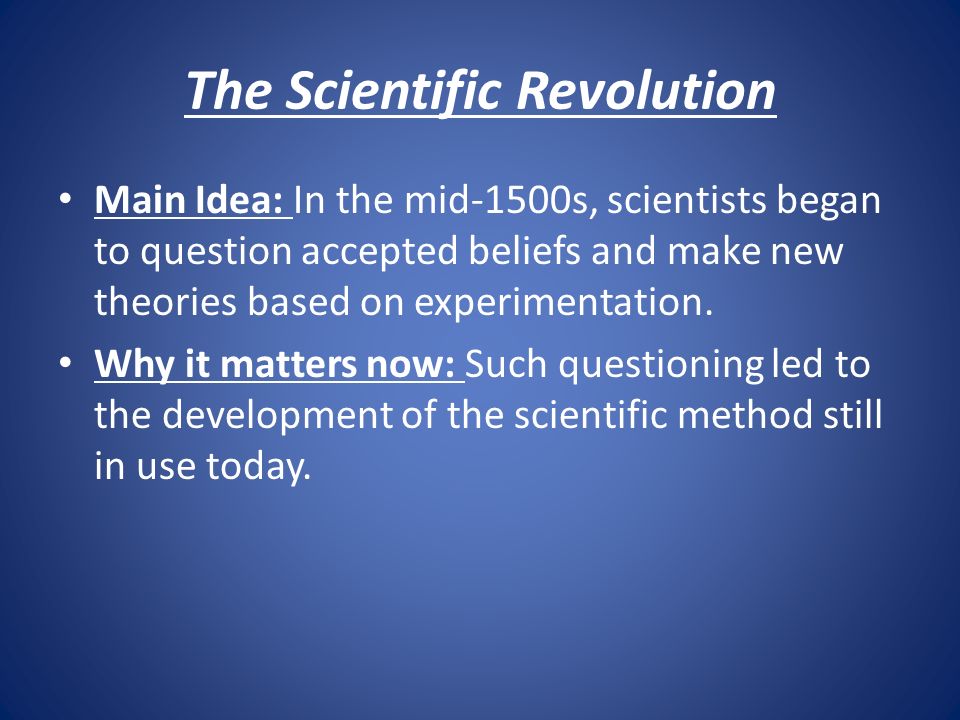 The Scientific Revolution

• Main Idea: In the mid-1500s, scientists began to question accepted beliefs and make new theories based on experimentation.

• Why it matters now: Such questioning led to the development of the scientific method still in use today.